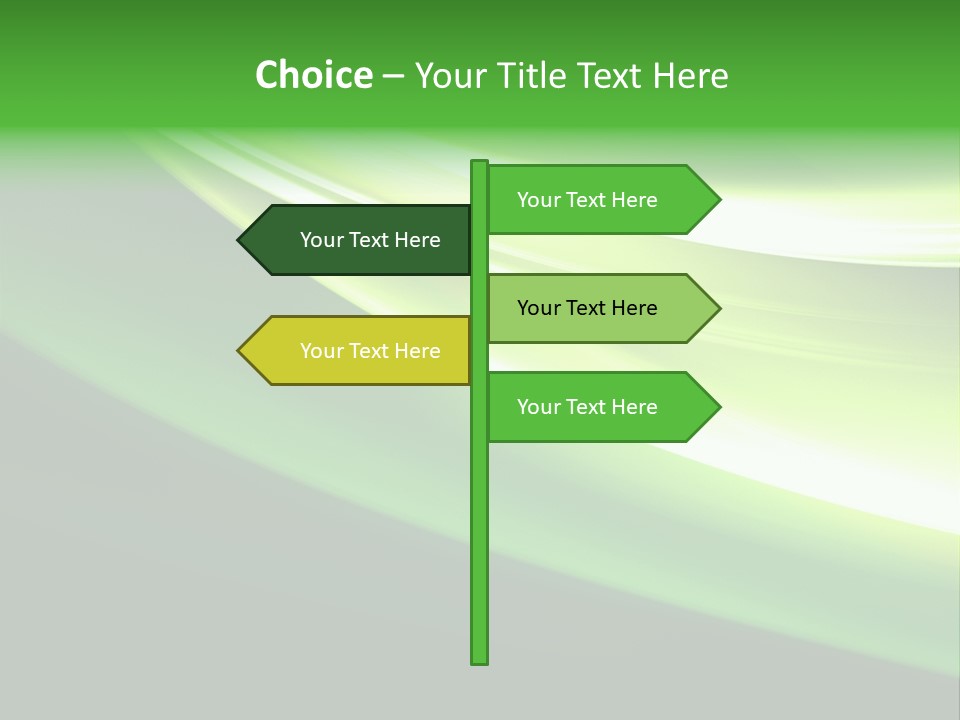 Choice – Your Title Text Here

Your Text Here

Your Text Here

Your Text Here

Your Text Here

Your Text Here